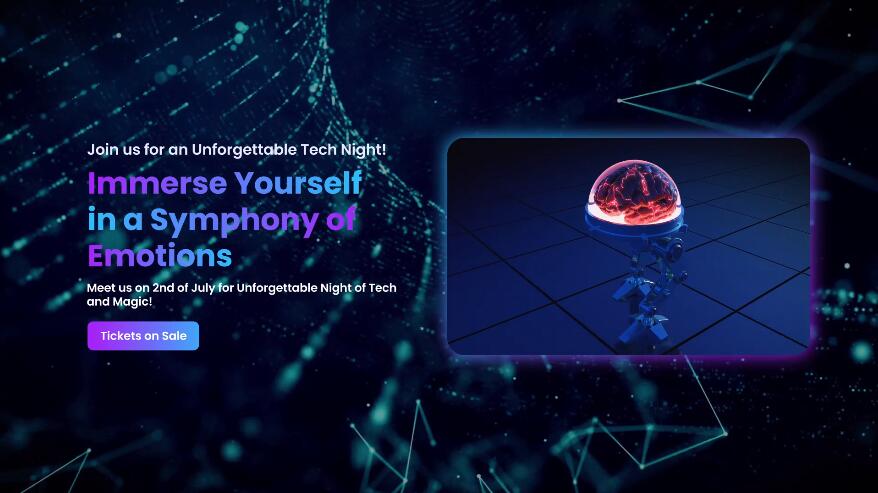 Join us for an Unforgettable Tech Night!

Immerse Yourself in a Symphony of Emotions

Meet us on 2nd of July for Unforgettable Night of Tech and Magic!

Tickets on Sale